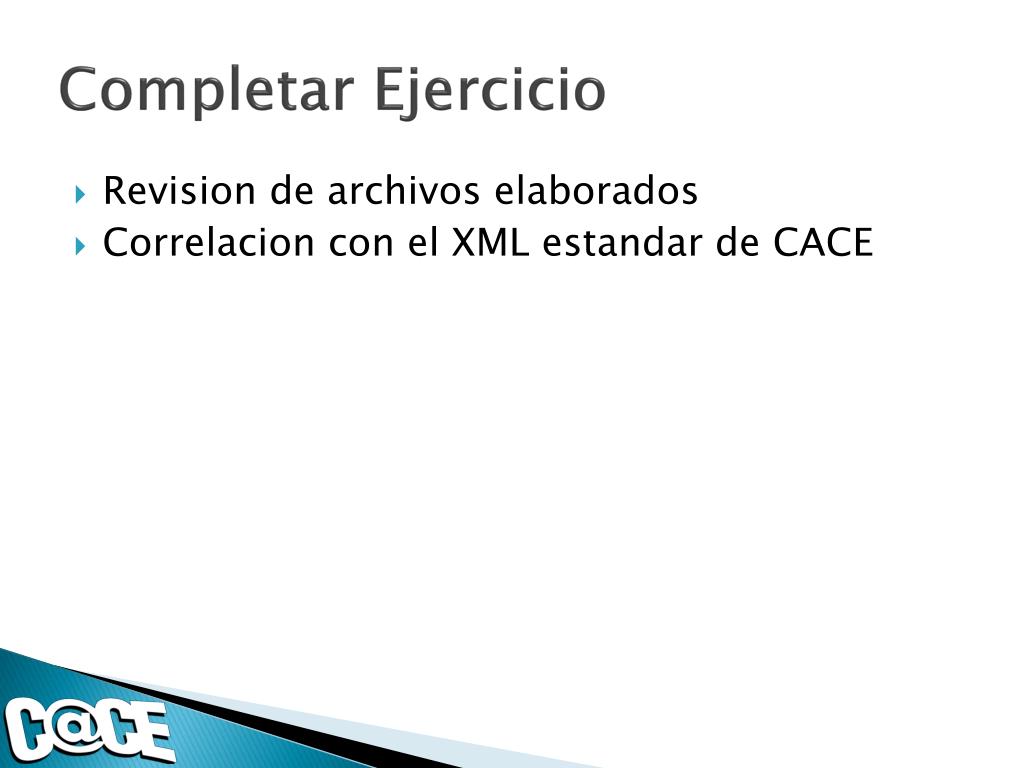 Completar Ejercicio

Revision de archivos elaborados
Correlacion con el XML estandar de CACE

C@CE